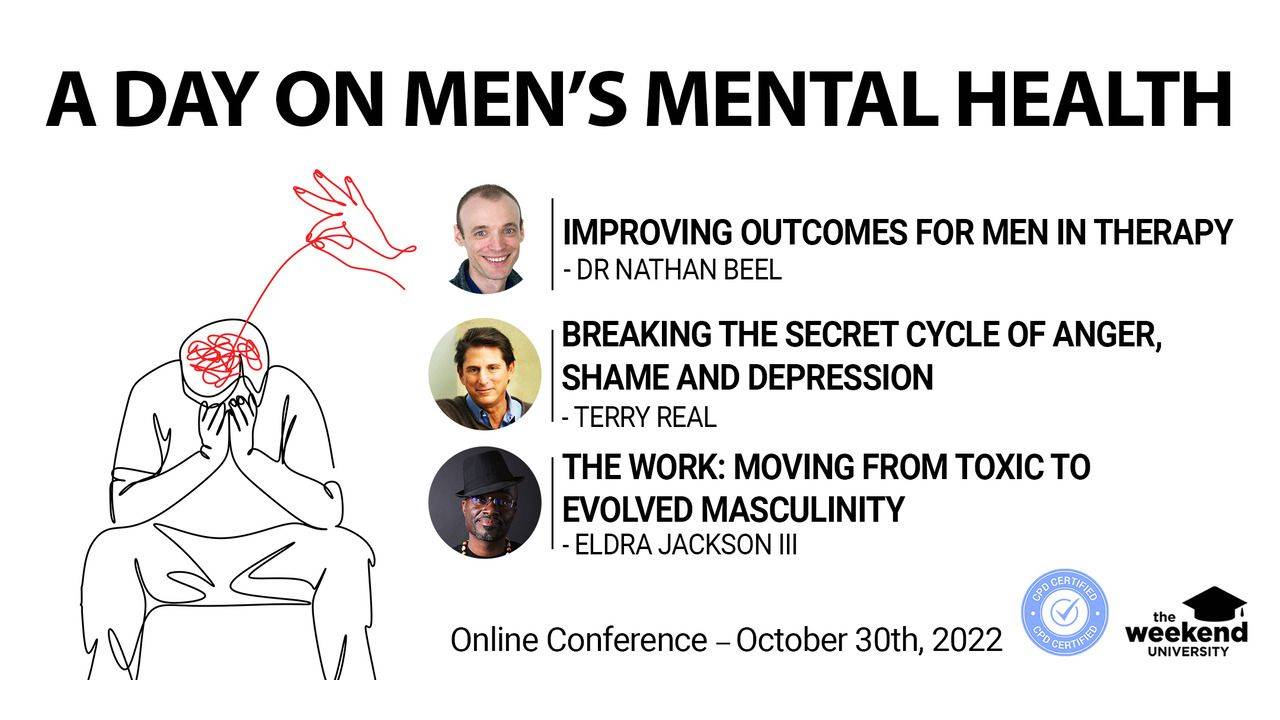 A DAY ON MEN'S MENTAL HEALTH

IMPROVING OUTCOMES FOR MEN IN THERAPY
- DR NATHAN BEEL

BREAKING THE SECRET CYCLE OF ANGER, SHAME AND DEPRESSION
- TERRY REAL

THE WORK: MOVING FROM TOXIC TO EVOLVED MASCULINITY
- ELDRA JACKSON III

Online Conference – October 30th, 2022

CPD CERTIFIED
CPD CERTIFIED

the weekend UNIVERSITY